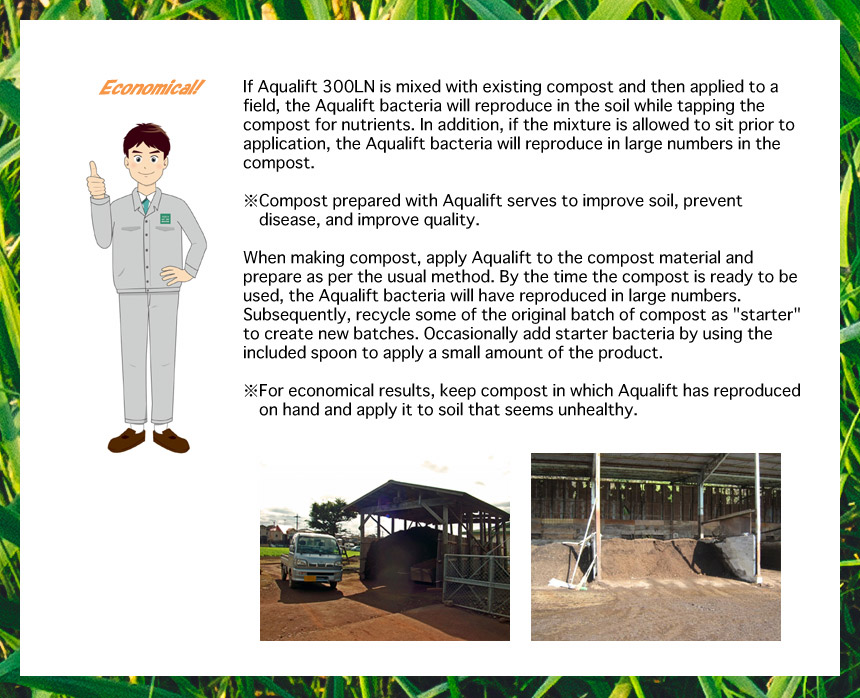 Economical!

If Aqualift 300LN is mixed with existing compost and then applied to a field, the Aqualift bacteria will reproduce in the soil while tapping the compost for nutrients. In addition, if the mixture is allowed to sit prior to application, the Aqualift bacteria will reproduce in large numbers in the compost.

※Compost prepared with Aqualift serves to improve soil, prevent disease, and improve quality.

When making compost, apply Aqualift to the compost material and prepare as per the usual method. By the time the compost is ready to be used, the Aqualift bacteria will have reproduced in large numbers. Subsequently, recycle some of the original batch of compost as "starter" to create new batches. Occasionally add starter bacteria by using the included spoon to apply a small amount of the product.

※For economical results, keep compost in which Aqualift has reproduced on hand and apply it to soil that seems unhealthy.